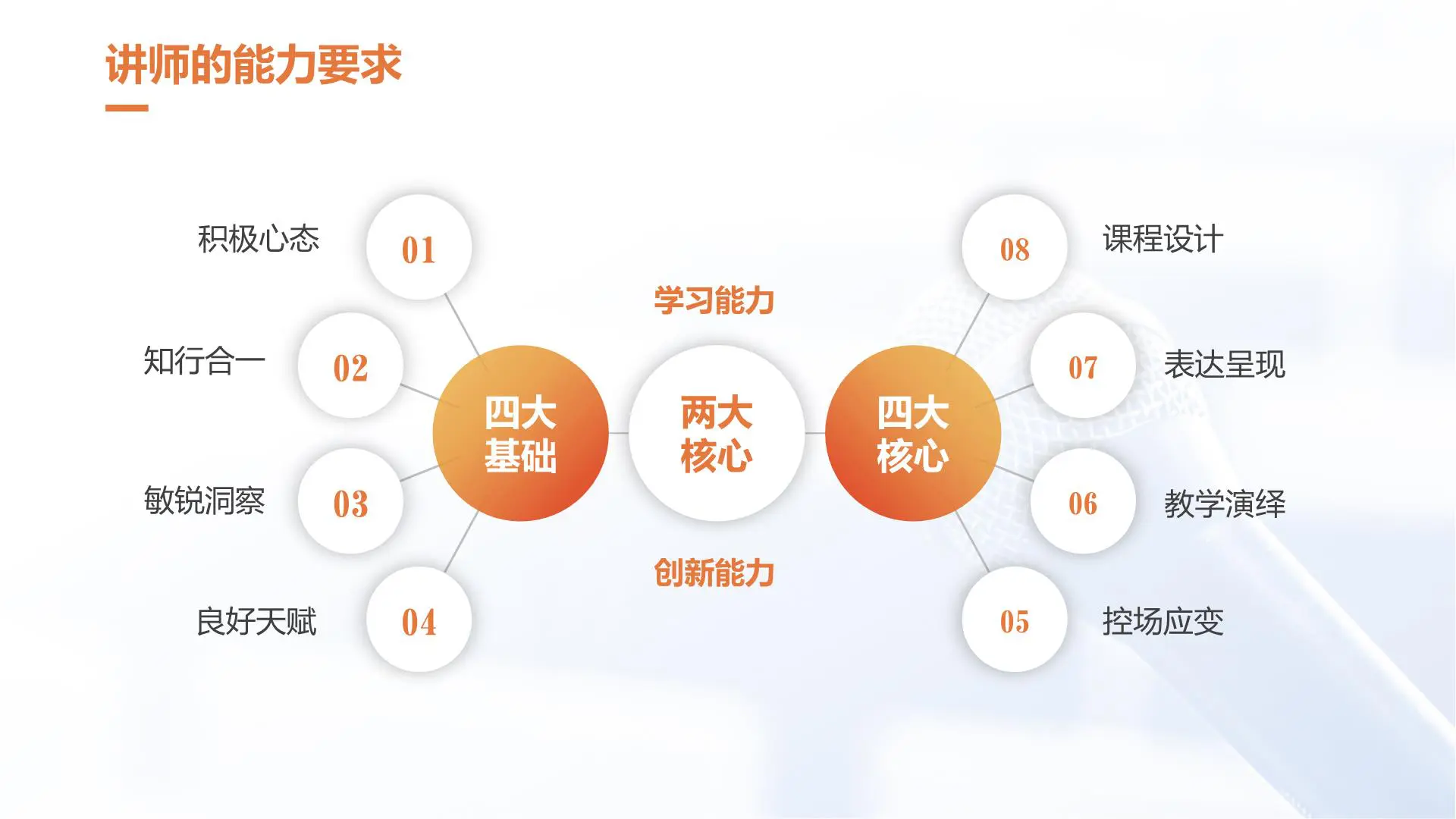 讲师的能力要求

积极心态 01

知行合一 02

敏锐洞察 03

良好天赋 04

四大基础

学习能力

两大核心

创新能力

四大核心

08 课程设计

07 表达呈现

06 教学演绎

05 控场应变